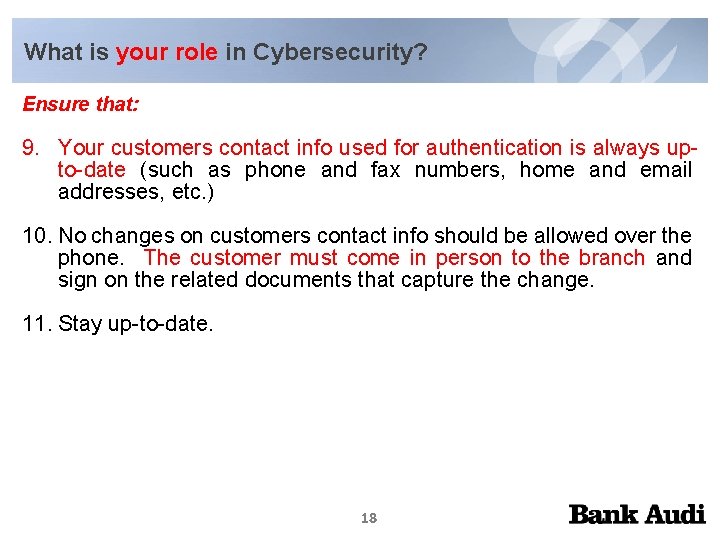 What is your role in Cybersecurity?

Ensure that:

9. Your customers contact info used for authentication is always up-to-date (such as phone and fax numbers, home and email addresses, etc.)

10. No changes on customers contact info should be allowed over the phone. The customer must come in person to the branch and sign on the related documents that capture the change.

11. Stay up-to-date.

18

Bank Audi